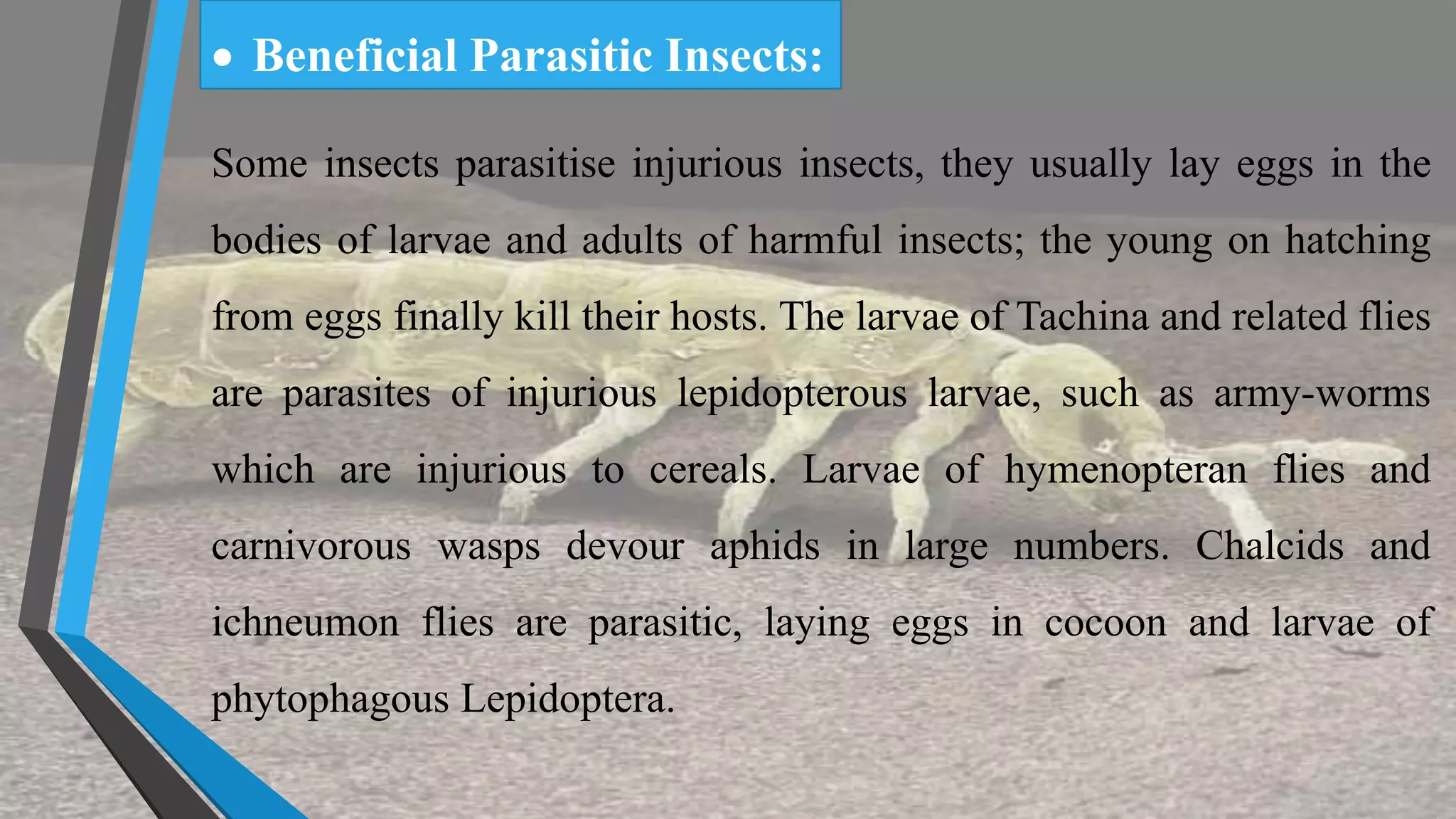 • Beneficial Parasitic Insects:

Some insects parasitise injurious insects, they usually lay eggs in the bodies of larvae and adults of harmful insects; the young on hatching from eggs finally kill their hosts. The larvae of Tachina and related flies are parasites of injurious lepidopterous larvae, such as army-worms which are injurious to cereals. Larvae of hymenopteran flies and carnivorous wasps devour aphids in large numbers. Chalcids and ichneumon flies are parasitic, laying eggs in cocoon and larvae of phytophagous Lepidoptera.